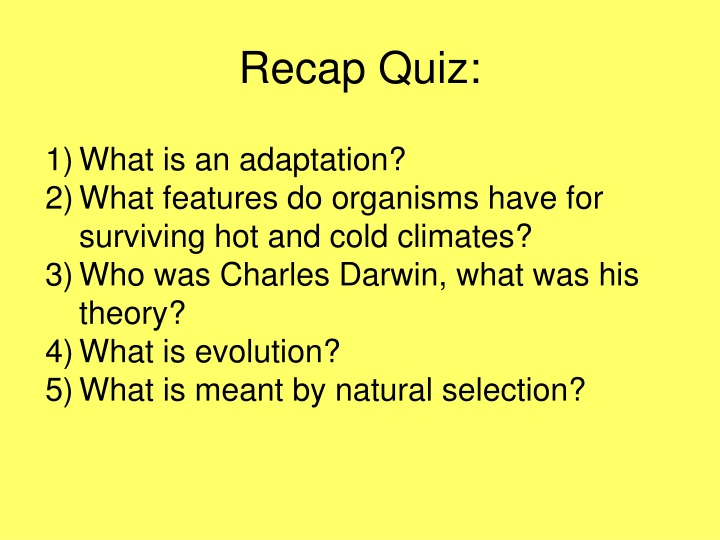 Recap Quiz:

1) What is an adaptation?
2) What features do organisms have for surviving hot and cold climates?
3) Who was Charles Darwin, what was his theory?
4) What is evolution?
5) What is meant by natural selection?